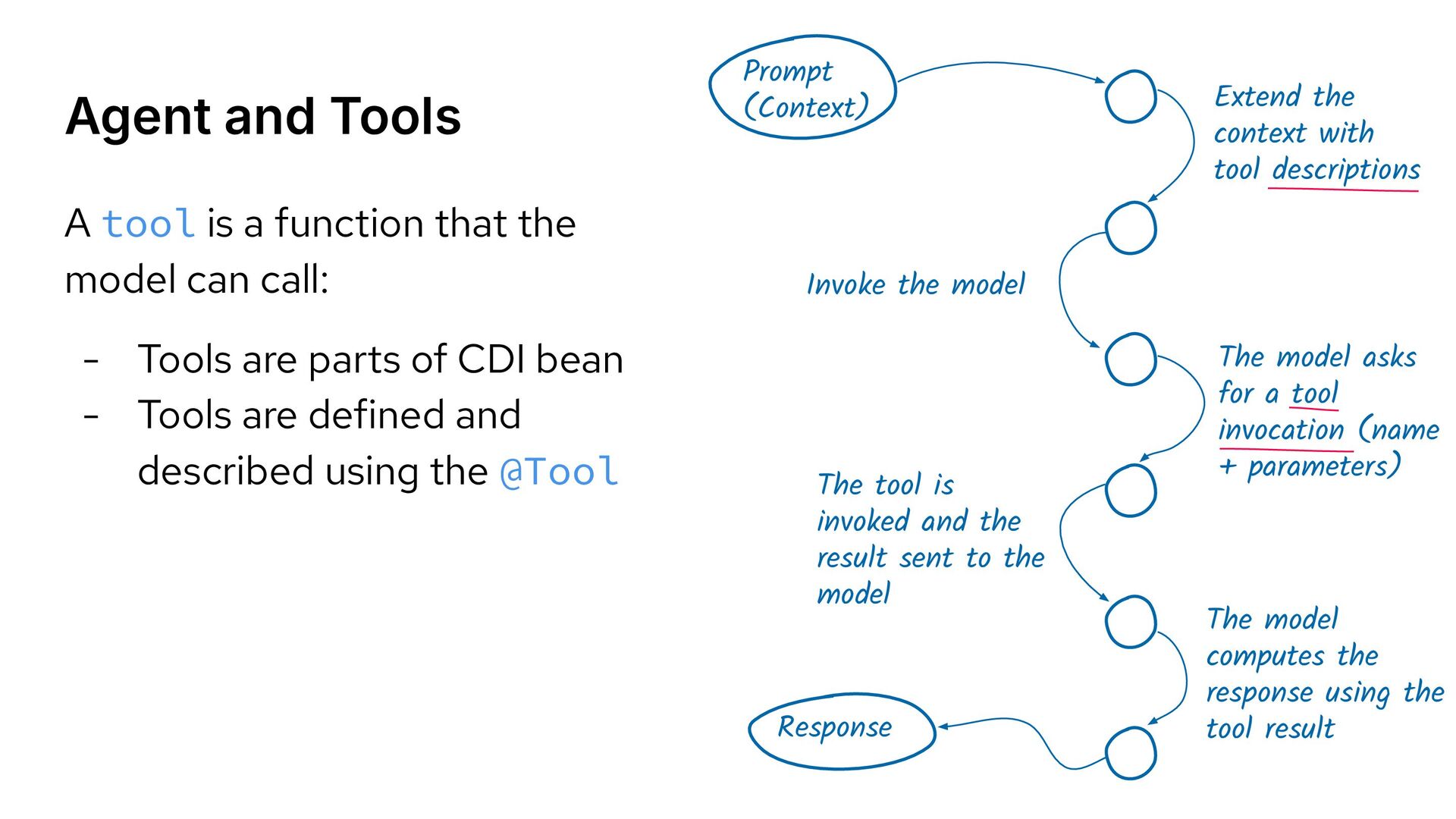 Agent and Tools

A tool is a function that the model can call:

- Tools are parts of CDI bean
- Tools are defined and described using the @Tool

Prompt (Context)

Extend the context with tool descriptions

Invoke the model

The model asks for a tool invocation (name + parameters)

The tool is invoked and the result sent to the model

The model computes the response using the tool result

Response